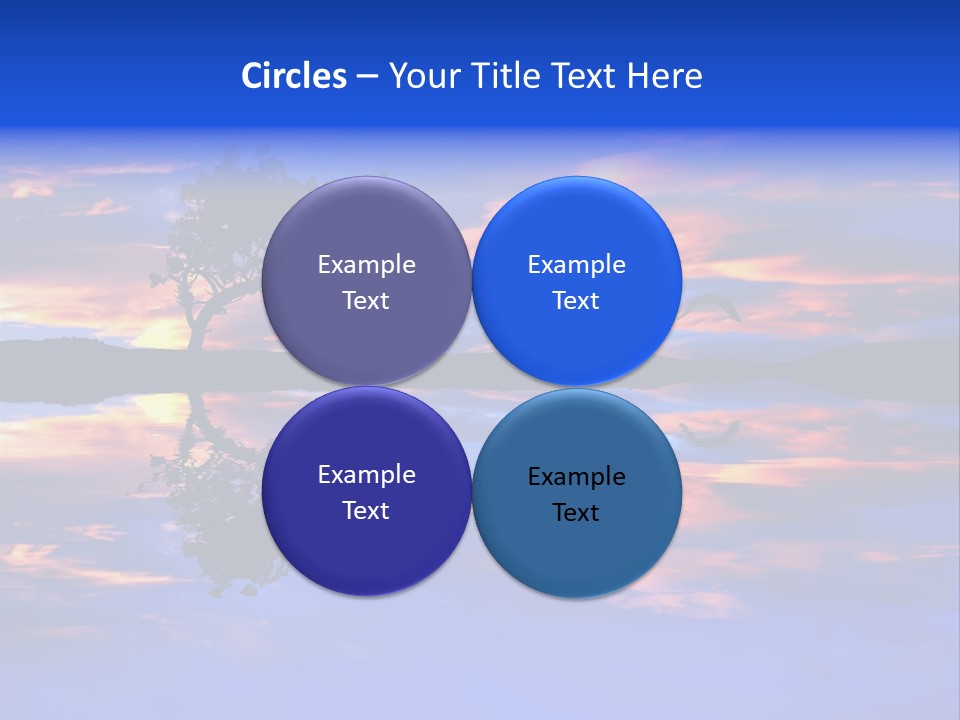 Circles – Your Title Text Here

Example Text

Example Text

Example Text

Example Text